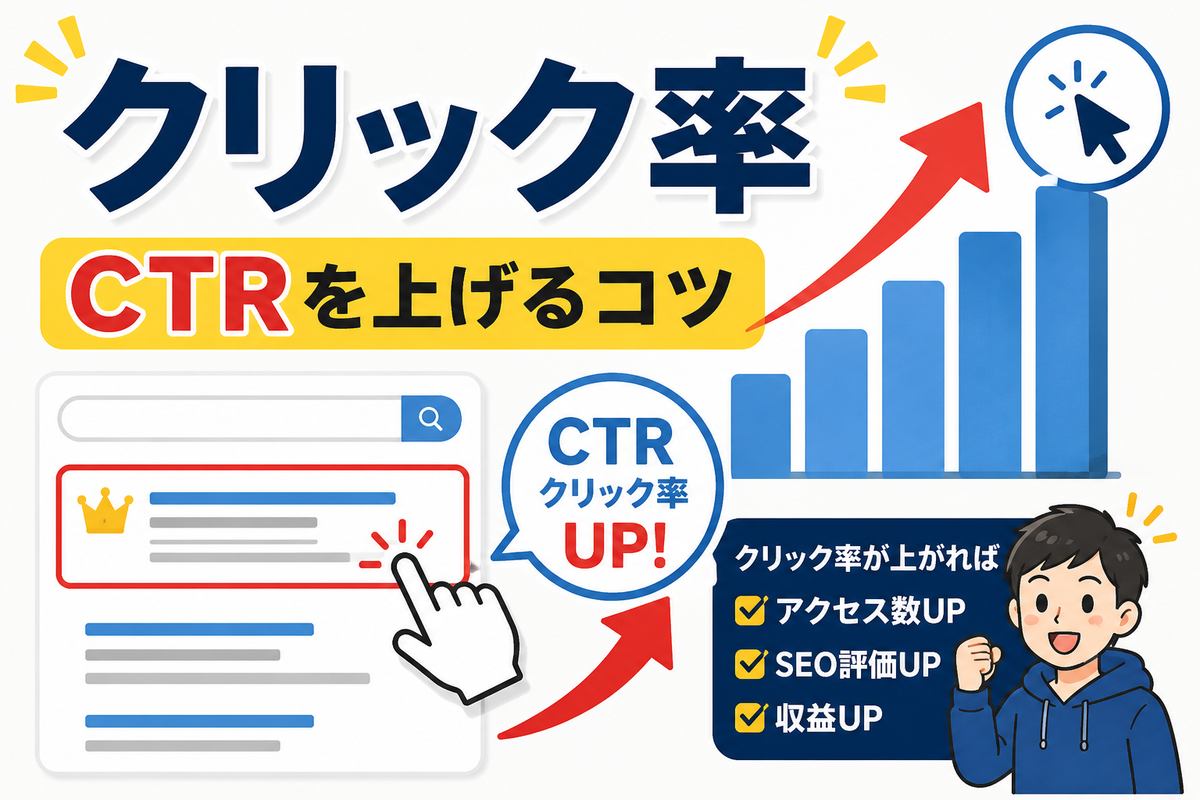 クリック率

CTRを上げるコツ

CTR
クリック率
UP!

クリック率が上がれば
アクセス数UP
SEO評価UP
収益UP